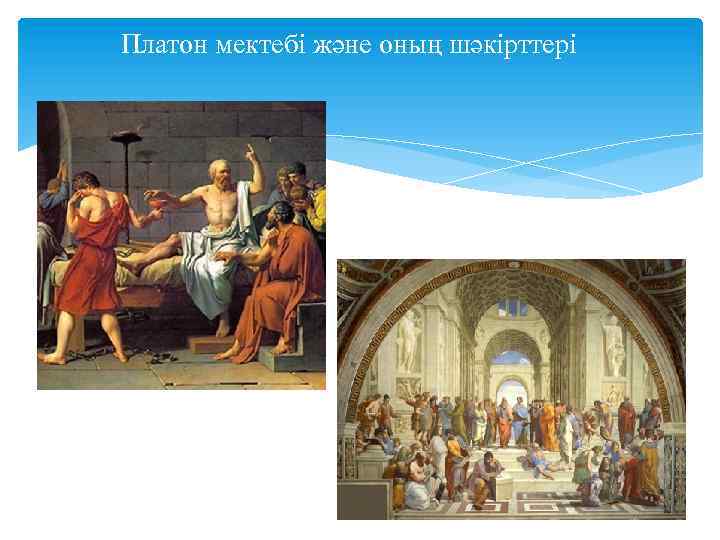 Платон мектебі және оның шәкірттері